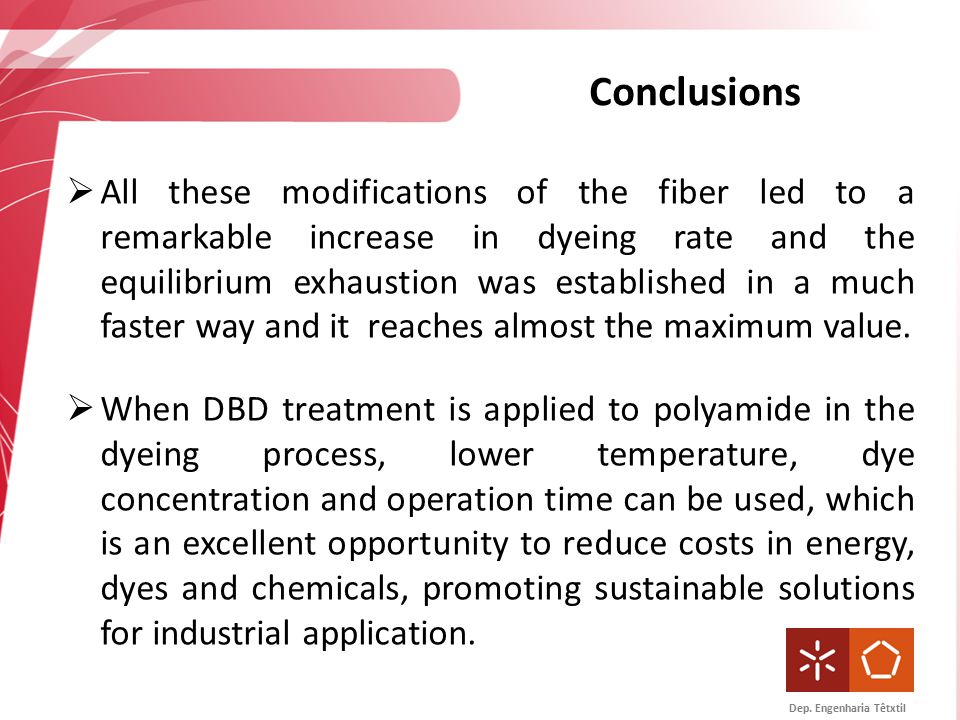 Conclusions

➢ All these modifications of the fiber led to a remarkable increase in dyeing rate and the equilibrium exhaustion was established in a much faster way and it reaches almost the maximum value.

➢ When DBD treatment is applied to polyamide in the dyeing process, lower temperature, dye concentration and operation time can be used, which is an excellent opportunity to reduce costs in energy, dyes and chemicals, promoting sustainable solutions for industrial application.

Dep. Engenharia Têxtil